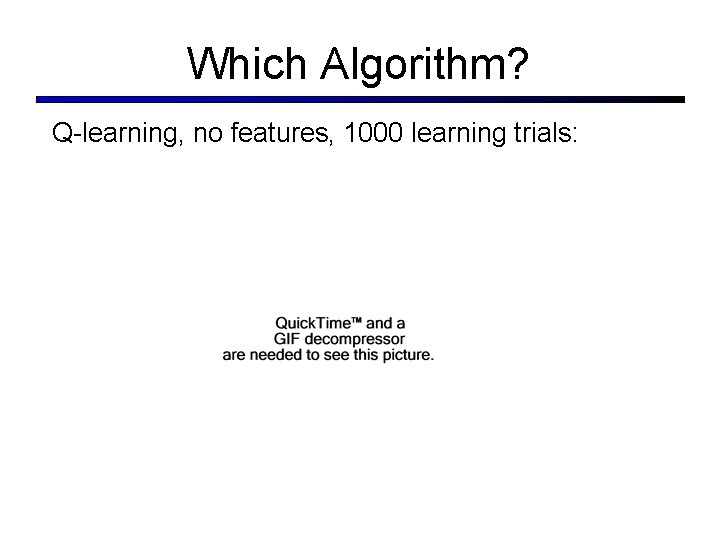 Which Algorithm?

Q-learning, no features, 1000 learning trials:

QuickTime™ and a
GIF decompressor
are needed to see this picture.